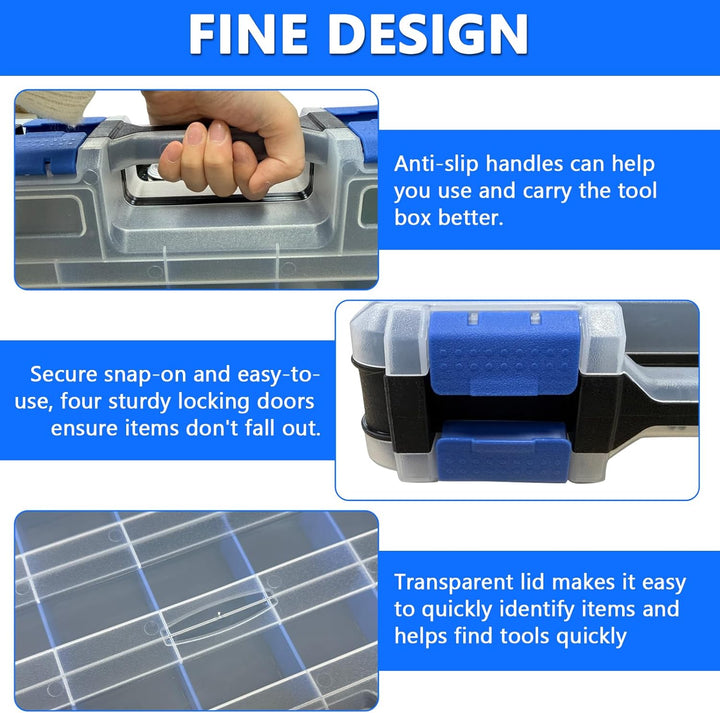 FINE DESIGN

Anti-slip handles can help you use and carry the tool box better.

Secure snap-on and easy-to-use, four sturdy locking doors ensure items don't fall out.

Transparent lid makes it easy to quickly identify items and helps find tools quickly